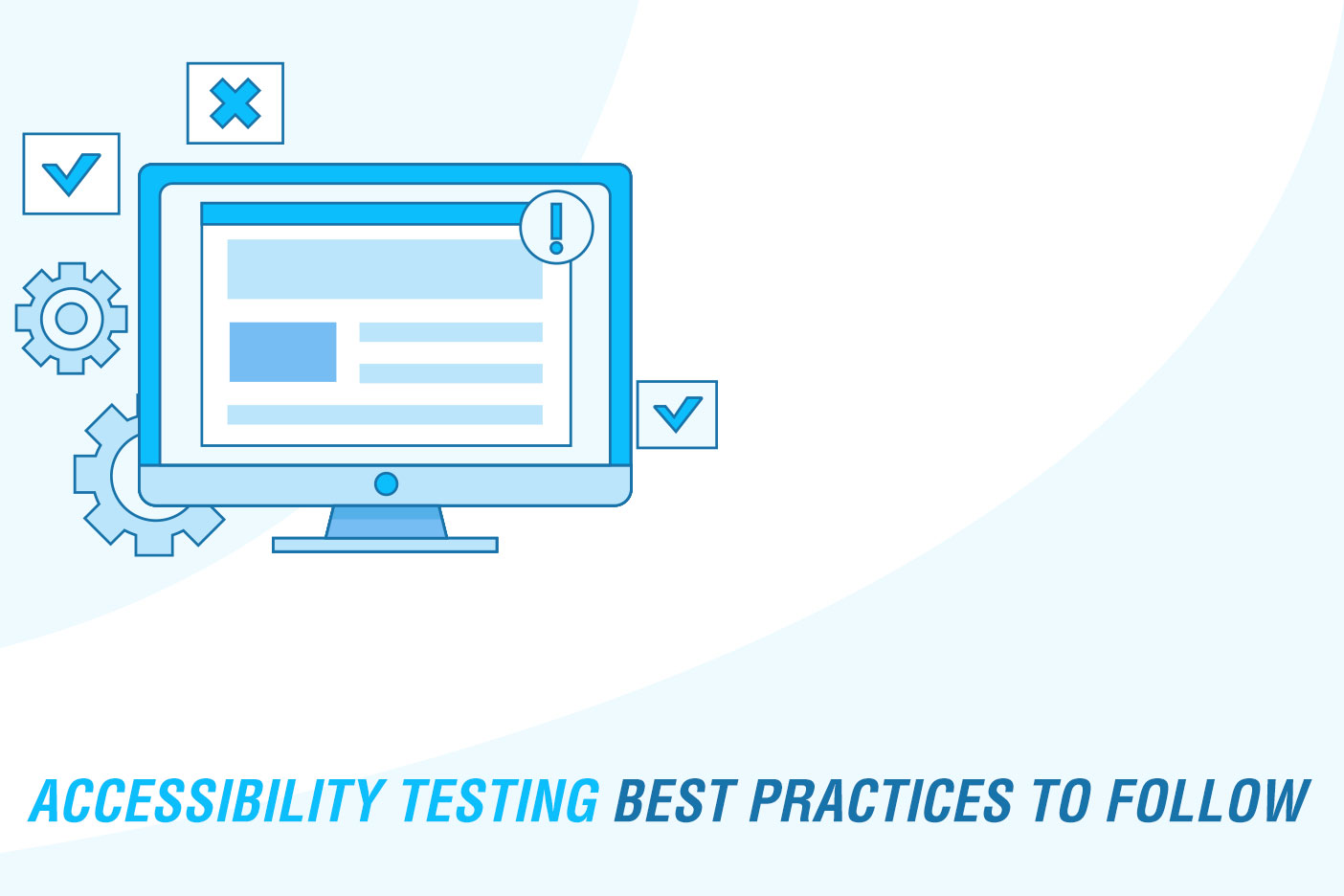 ACCESSIBILITY TESTING BEST PRACTICES TO FOLLOW